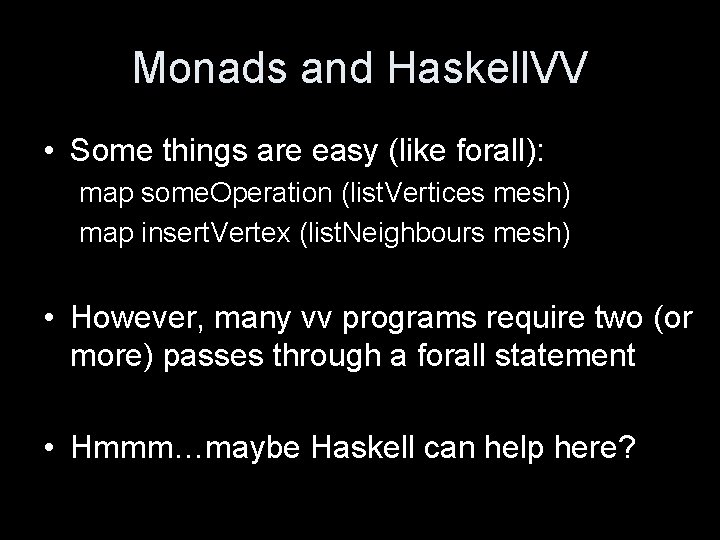 Monads and HaskellVV

• Some things are easy (like forall):
map someOperation (listVertices mesh)
map insertVertex (listNeighbours mesh)

• However, many vv programs require two (or more) passes through a forall statement

• Hmmm…maybe Haskell can help here?